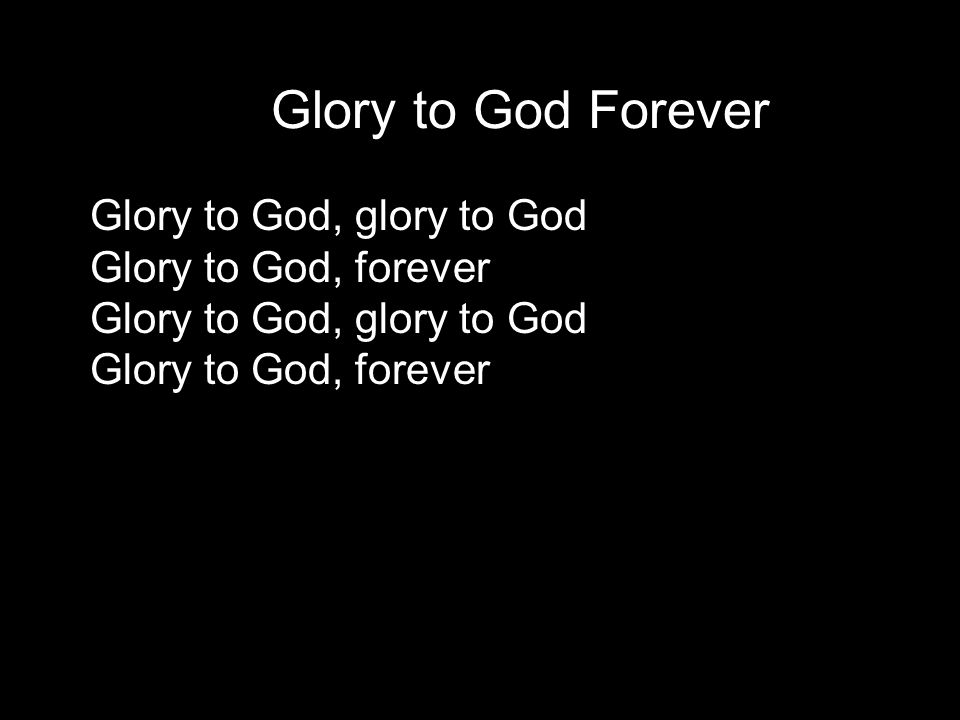 Glory to God Forever

Glory to God, glory to God
Glory to God, forever
Glory to God, glory to God
Glory to God, forever